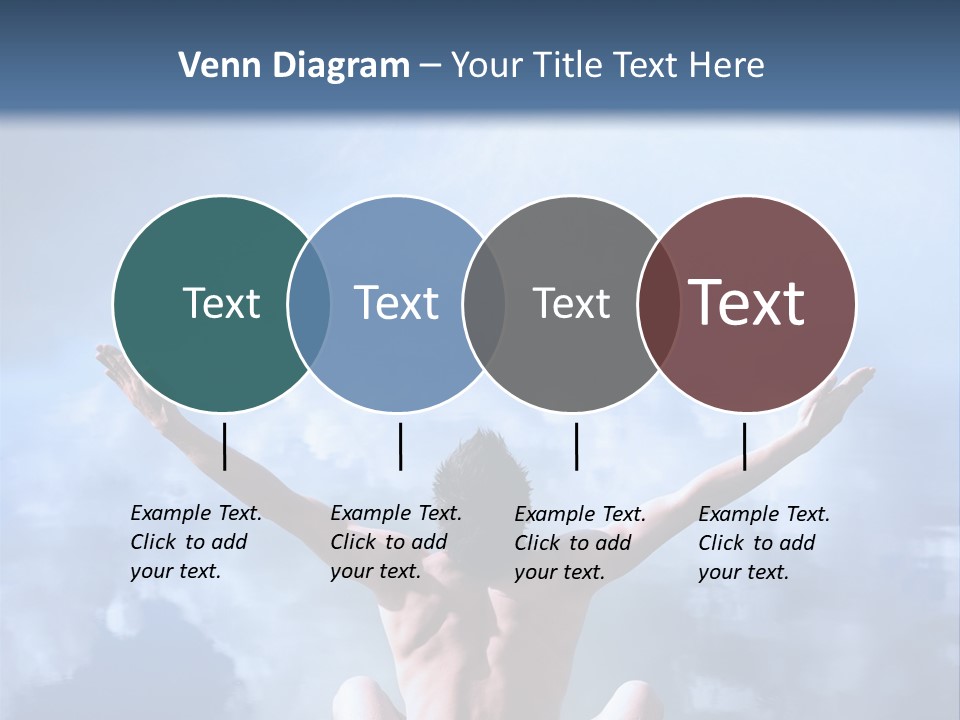 Venn Diagram – Your Title Text Here

Text

Text

Text

Text

Example Text. Click to add your text.

Example Text. Click to add your text.

Example Text. Click to add your text.

Example Text. Click to add your text.